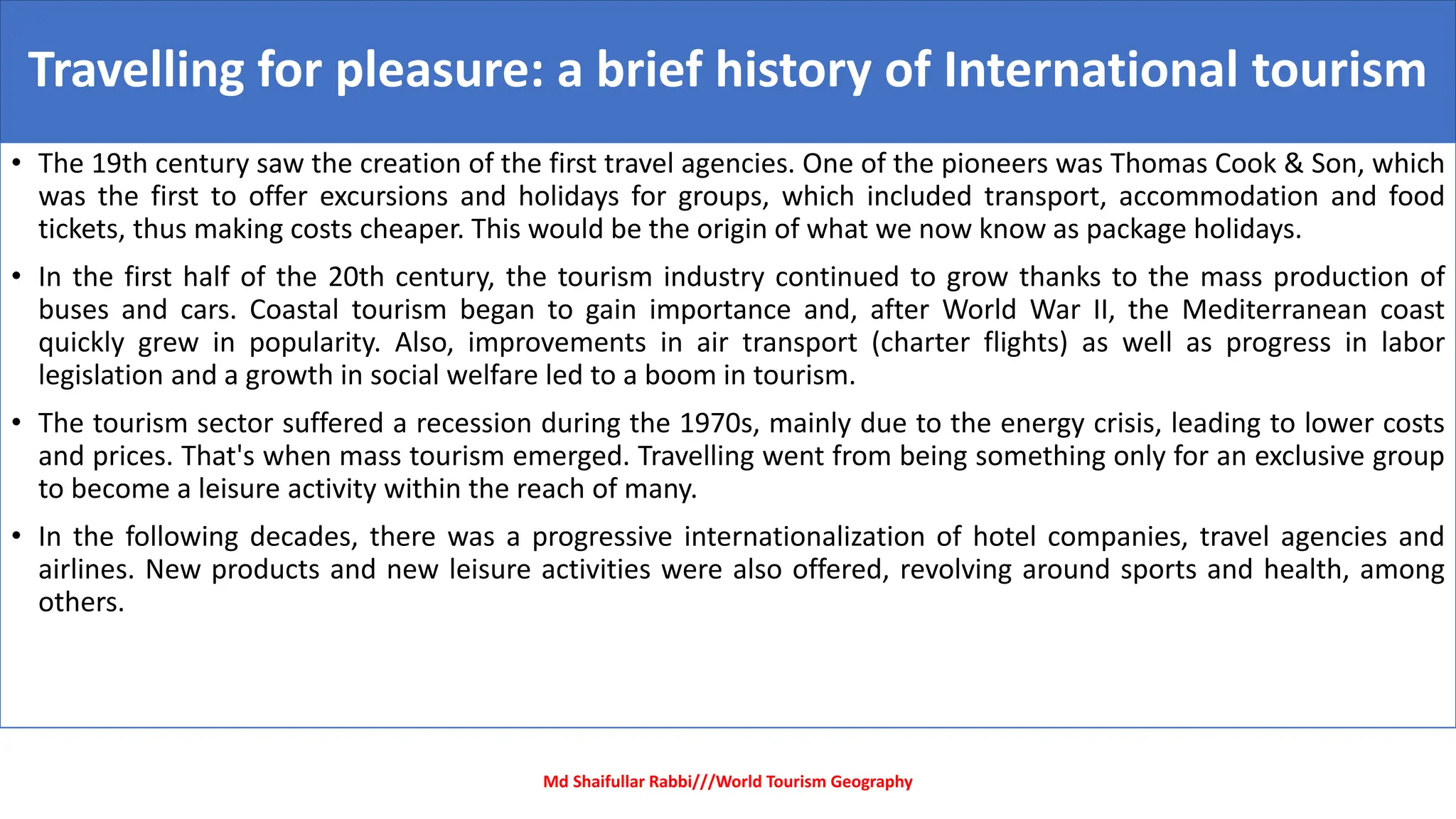 Travelling for pleasure: a brief history of International tourism

• The 19th century saw the creation of the first travel agencies. One of the pioneers was Thomas Cook & Son, which was the first to offer excursions and holidays for groups, which included transport, accommodation and food tickets, thus making costs cheaper. This would be the origin of what we now know as package holidays.

• In the first half of the 20th century, the tourism industry continued to grow thanks to the mass production of buses and cars. Coastal tourism began to gain importance and, after World War II, the Mediterranean coast quickly grew in popularity. Also, improvements in air transport (charter flights) as well as progress in labor legislation and a growth in social welfare led to a boom in tourism.

• The tourism sector suffered a recession during the 1970s, mainly due to the energy crisis, leading to lower costs and prices. That's when mass tourism emerged. Travelling went from being something only for an exclusive group to become a leisure activity within the reach of many.

• In the following decades, there was a progressive internationalization of hotel companies, travel agencies and airlines. New products and new leisure activities were also offered, revolving around sports and health, among others.

Md Shaifullar Rabbi///World Tourism Geography